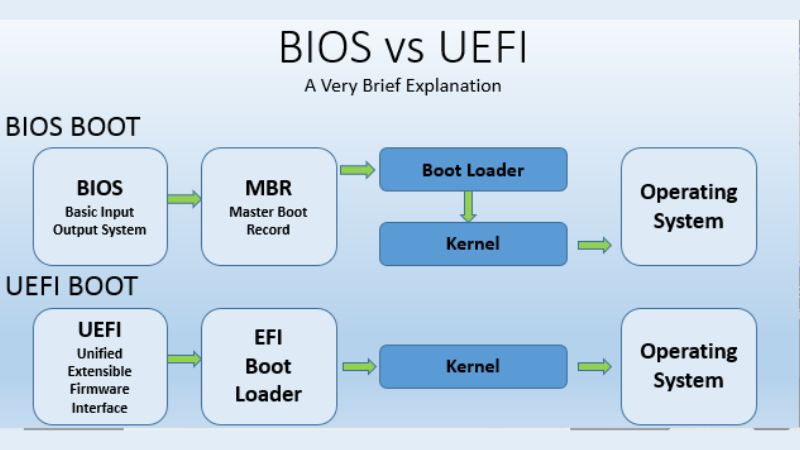 BIOS vs UEFI
A Very Brief Explanation

BIOS BOOT

BIOS
Basic Input Output System

MBR
Master Boot Record

Boot Loader

Kernel

Operating System

UEFI BOOT

UEFI
Unified Extensible Firmware Interface

EFI Boot Loader

Kernel

Operating System